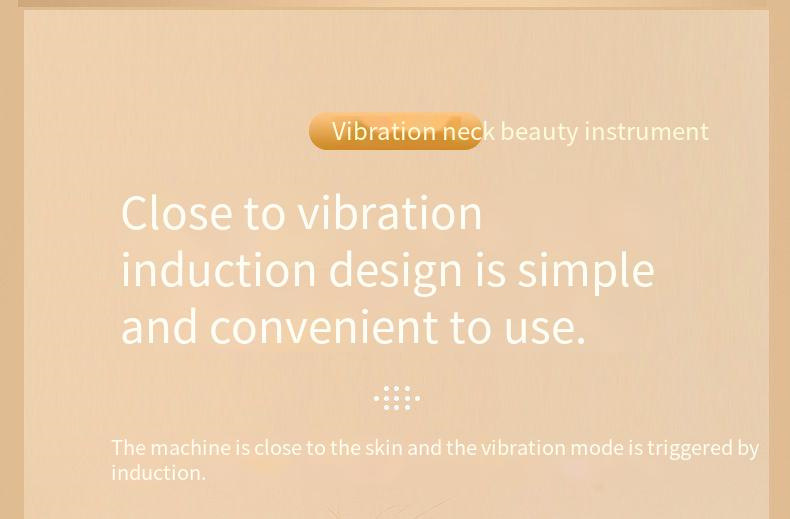 Vibration neck beauty instrument

Close to vibration induction design is simple and convenient to use.

The machine is close to the skin and the vibration mode is triggered by induction.